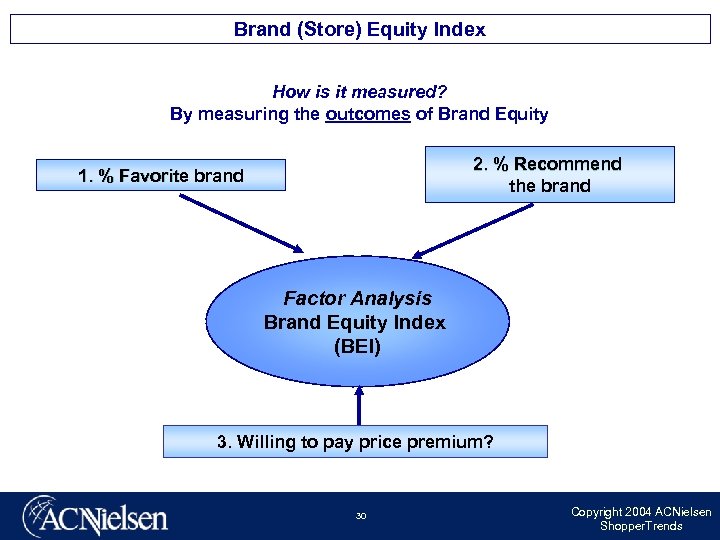 Brand (Store) Equity Index

How is it measured?
By measuring the outcomes of Brand Equity

1. % Favorite brand

2. % Recommend the brand

Factor Analysis
Brand Equity Index
(BEI)

3. Willing to pay price premium?

ACNielsen

30

Copyright 2004 ACNielsen
ShopperTrends